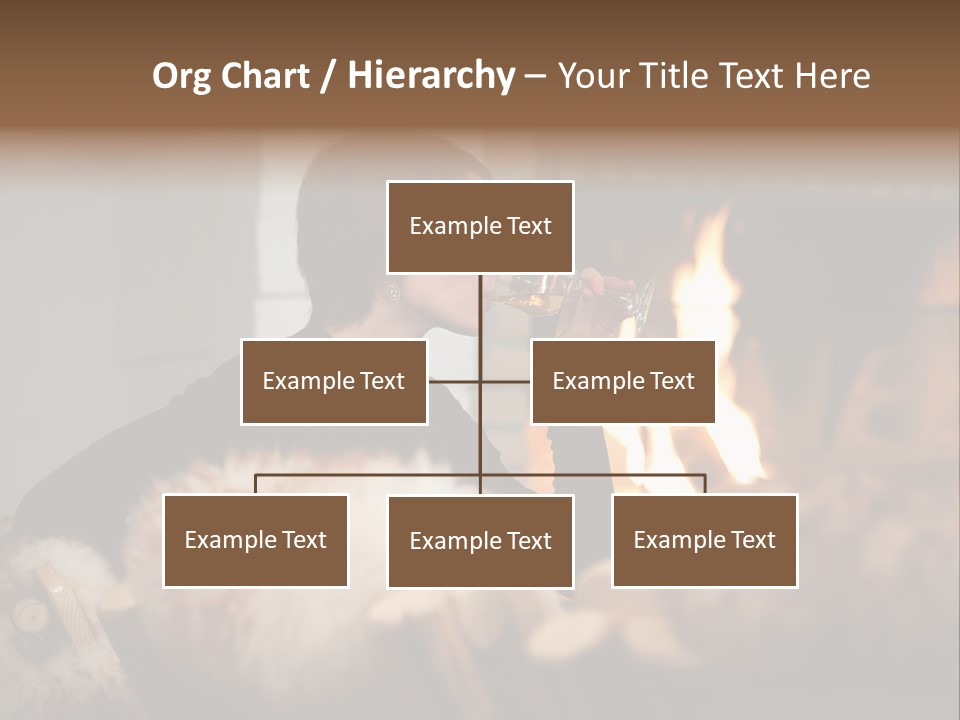 Org Chart / Hierarchy – Your Title Text Here

Example Text

Example Text

Example Text

Example Text

Example Text

Example Text